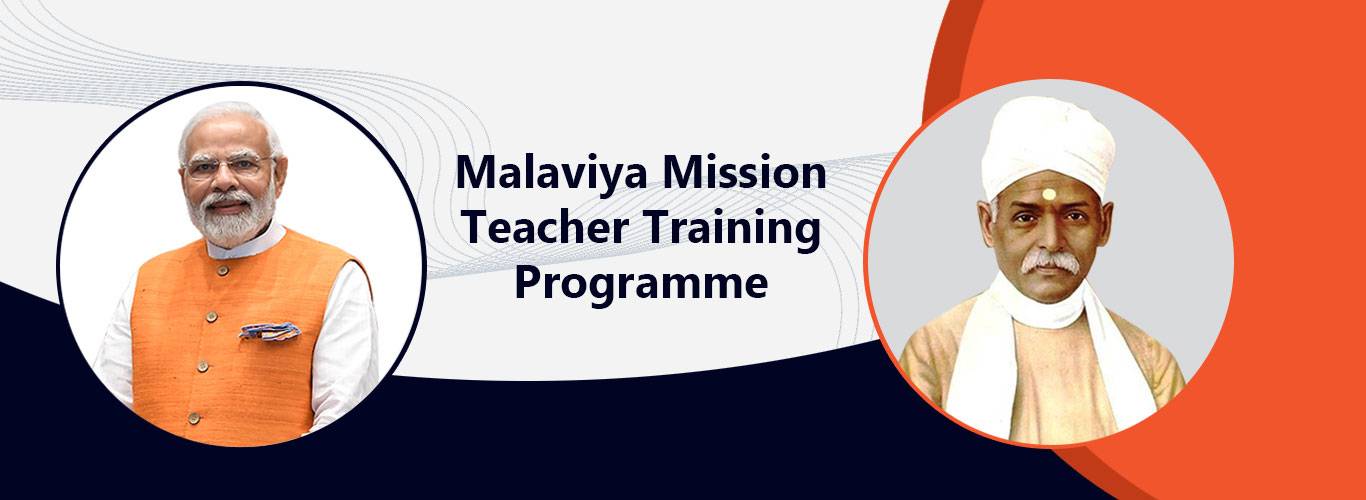 Malaviya Mission
Teacher Training
Programme